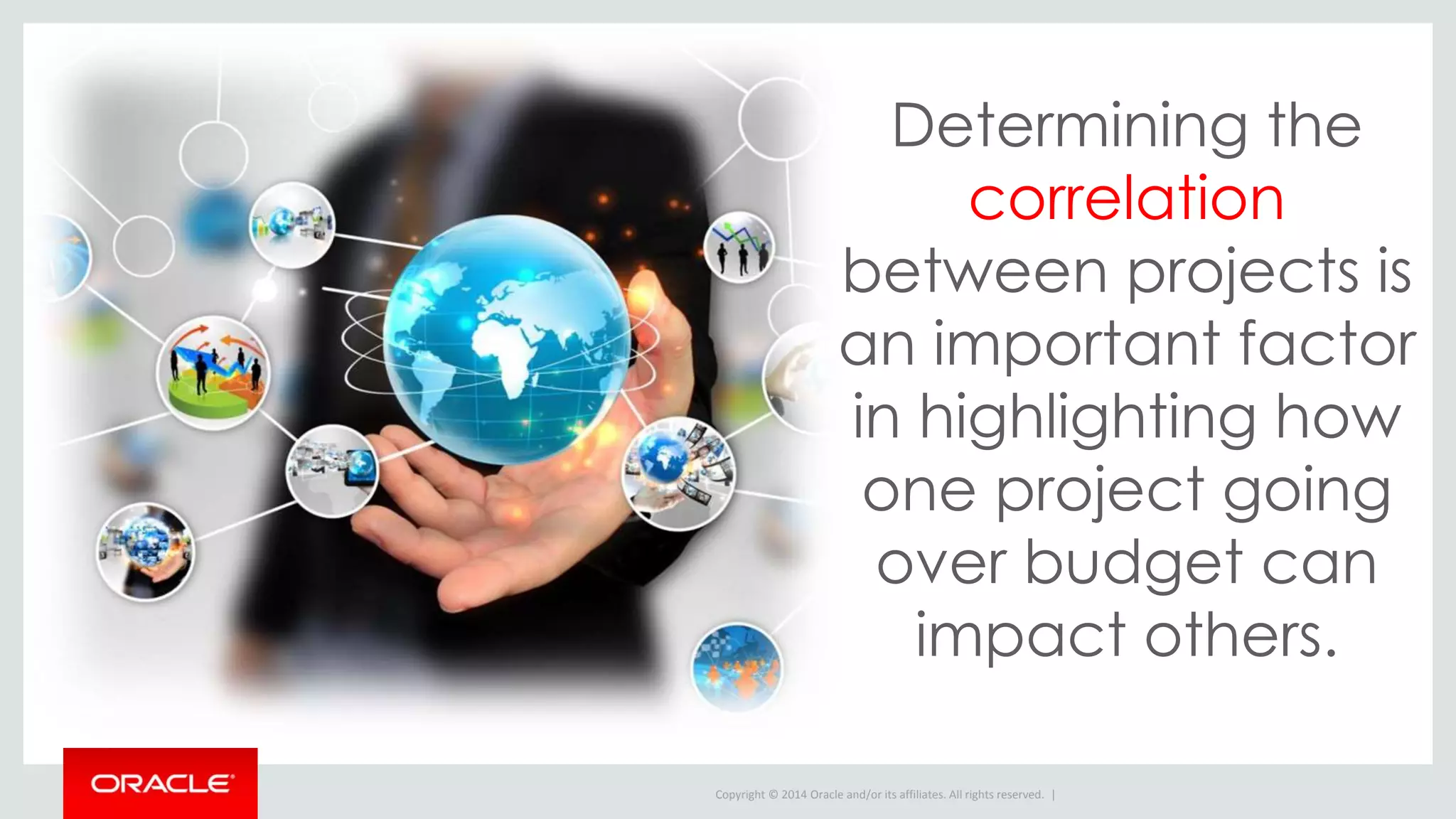 Determining the correlation between projects is an important factor in highlighting how one project going over budget can impact others.

ORACLE

Copyright © 2014 Oracle and/or its affiliates. All rights reserved. |